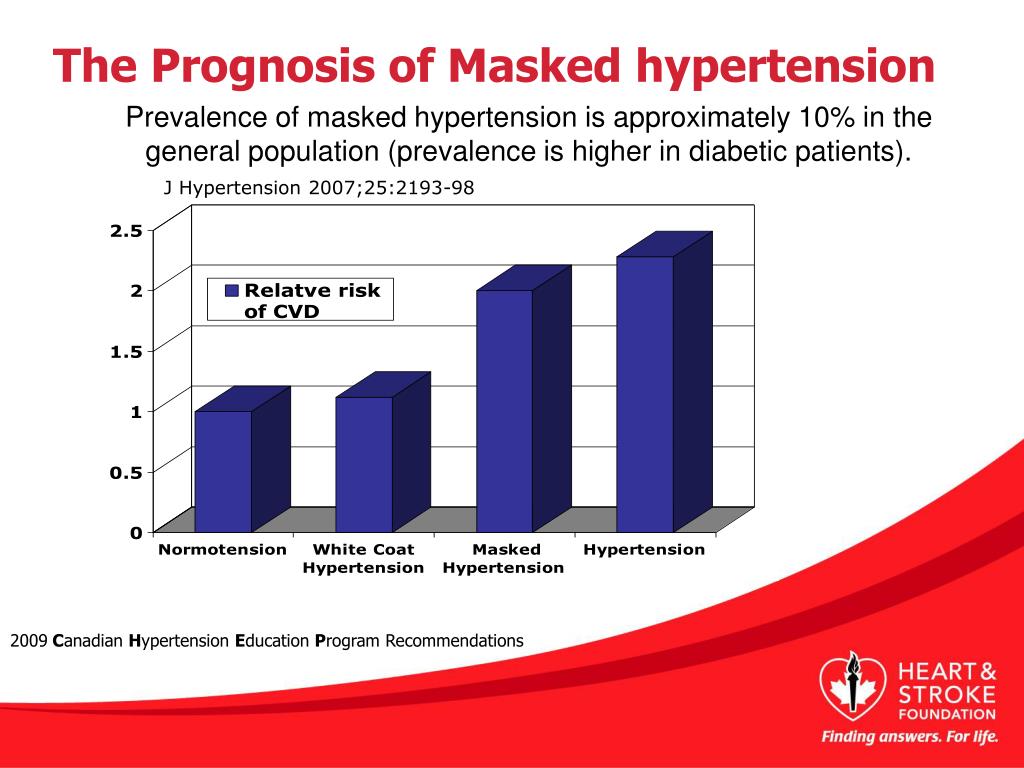 The Prognosis of Masked hypertension

Prevalence of masked hypertension is approximately 10% in the general population (prevalence is higher in diabetic patients).

J Hypertension 2007;25:2193-98

2.5
2
1.5
1
0.5
0

Relatve risk of CVD

Normotension
White Coat Hypertension
Masked Hypertension
Hypertension

2009 Canadian Hypertension Education Program Recommendations

HEART & STROKE FOUNDATION
Finding answers. For life.